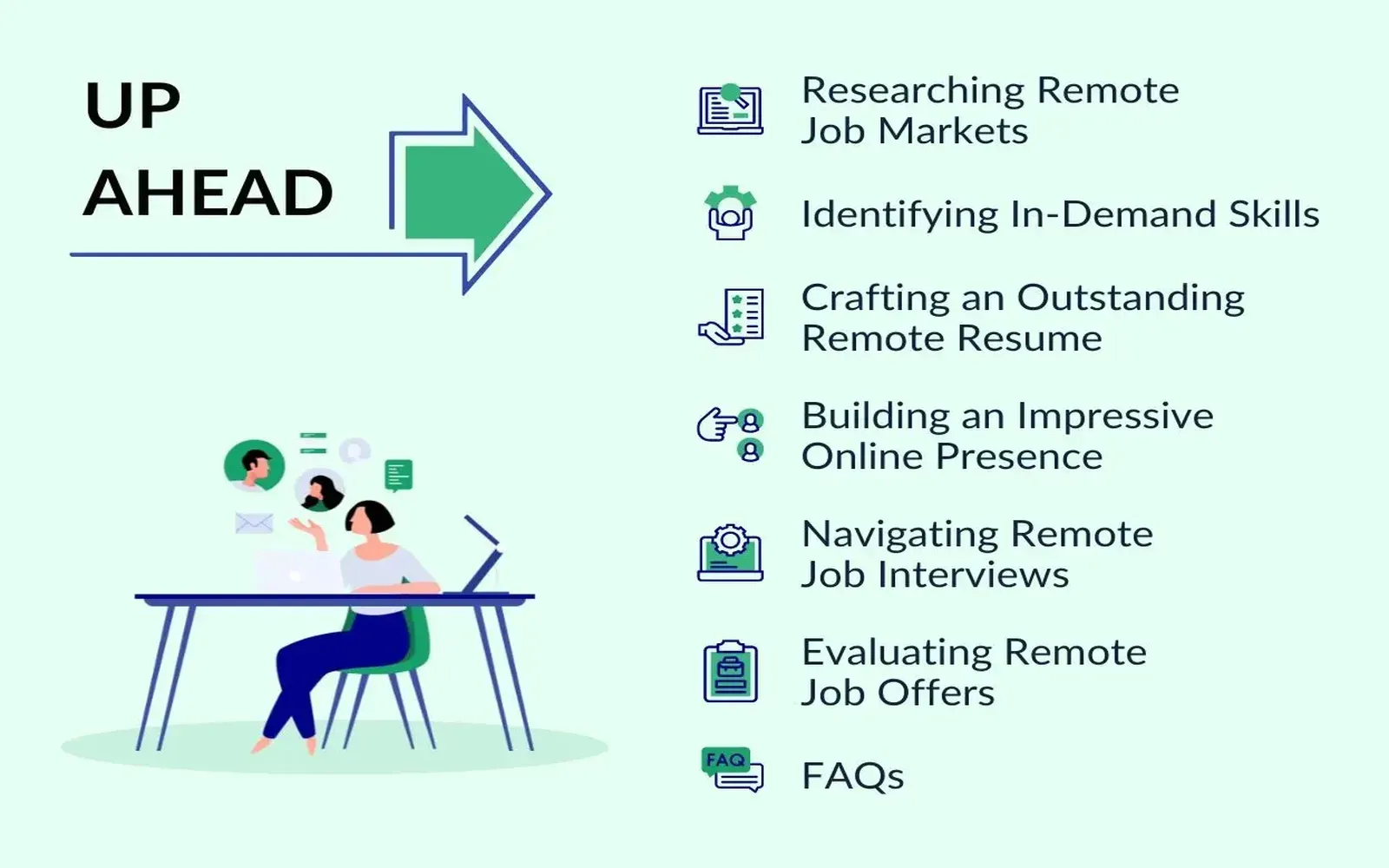 UP
AHEAD

Researching Remote Job Markets

Identifying In-Demand Skills

Crafting an Outstanding Remote Resume

Building an Impressive Online Presence

Navigating Remote Job Interviews

Evaluating Remote Job Offers

FAQ

FAQs